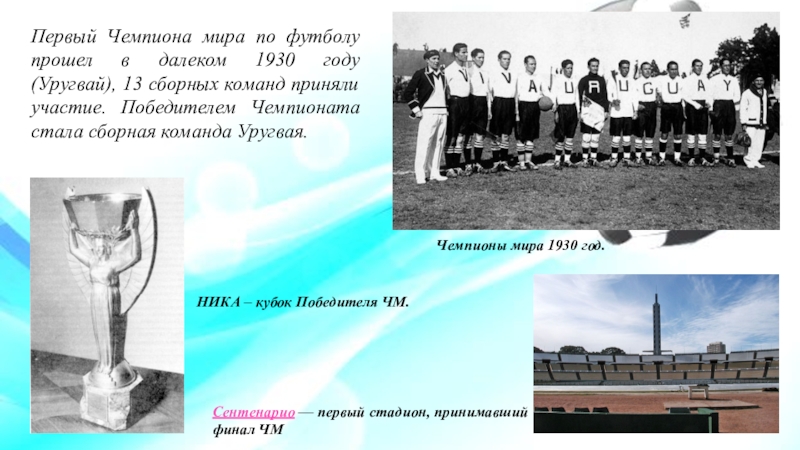 Первый Чемпиона мира по футболу прошел в далеком 1930 году (Уругвай), 13 сборных команд приняли участие. Победителем Чемпионата стала сборная команда Уругвая.

U R U G U A Y

Чемпионы мира 1930 год.

НИКА – кубок Победителя ЧМ.

Сентенарио — первый стадион, принимавший финал ЧМ